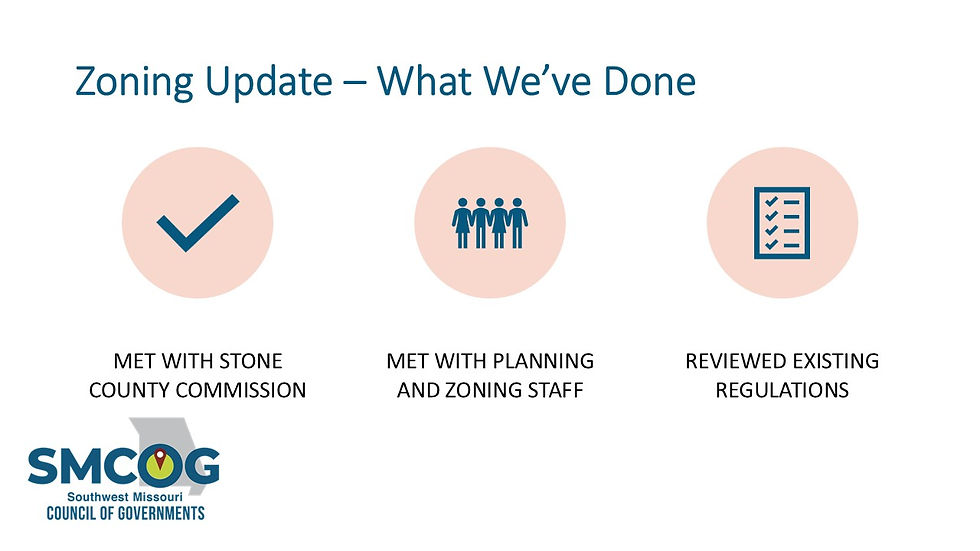 Zoning Update – What We've Done

MET WITH STONE COUNTY COMMISSION

MET WITH PLANNING AND ZONING STAFF

REVIEWED EXISTING REGULATIONS

SMCOG
Southwest Missouri
COUNCIL OF GOVERNMENTS